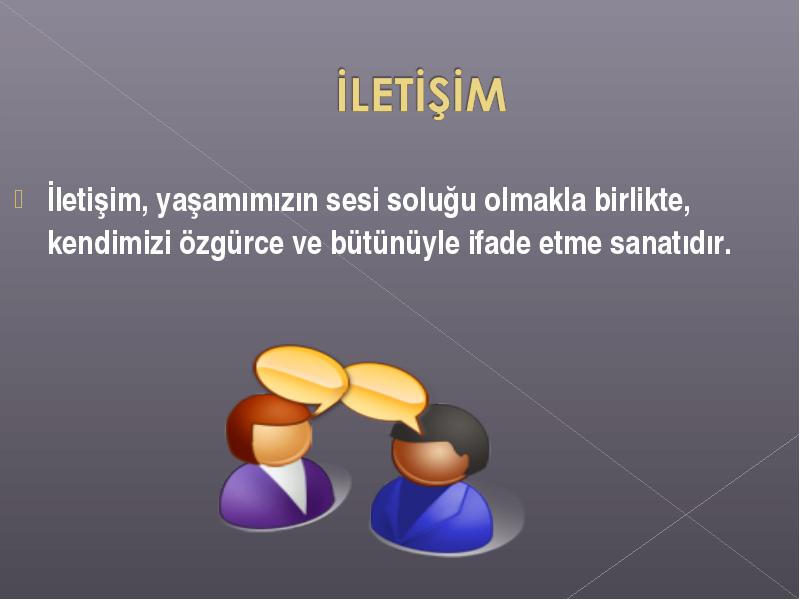 İLETİŞİM

İletişim, yaşamımızın sesi soluğu olmakla birlikte, kendimizi özgürce ve bütünüyle ifade etme sanatıdır.